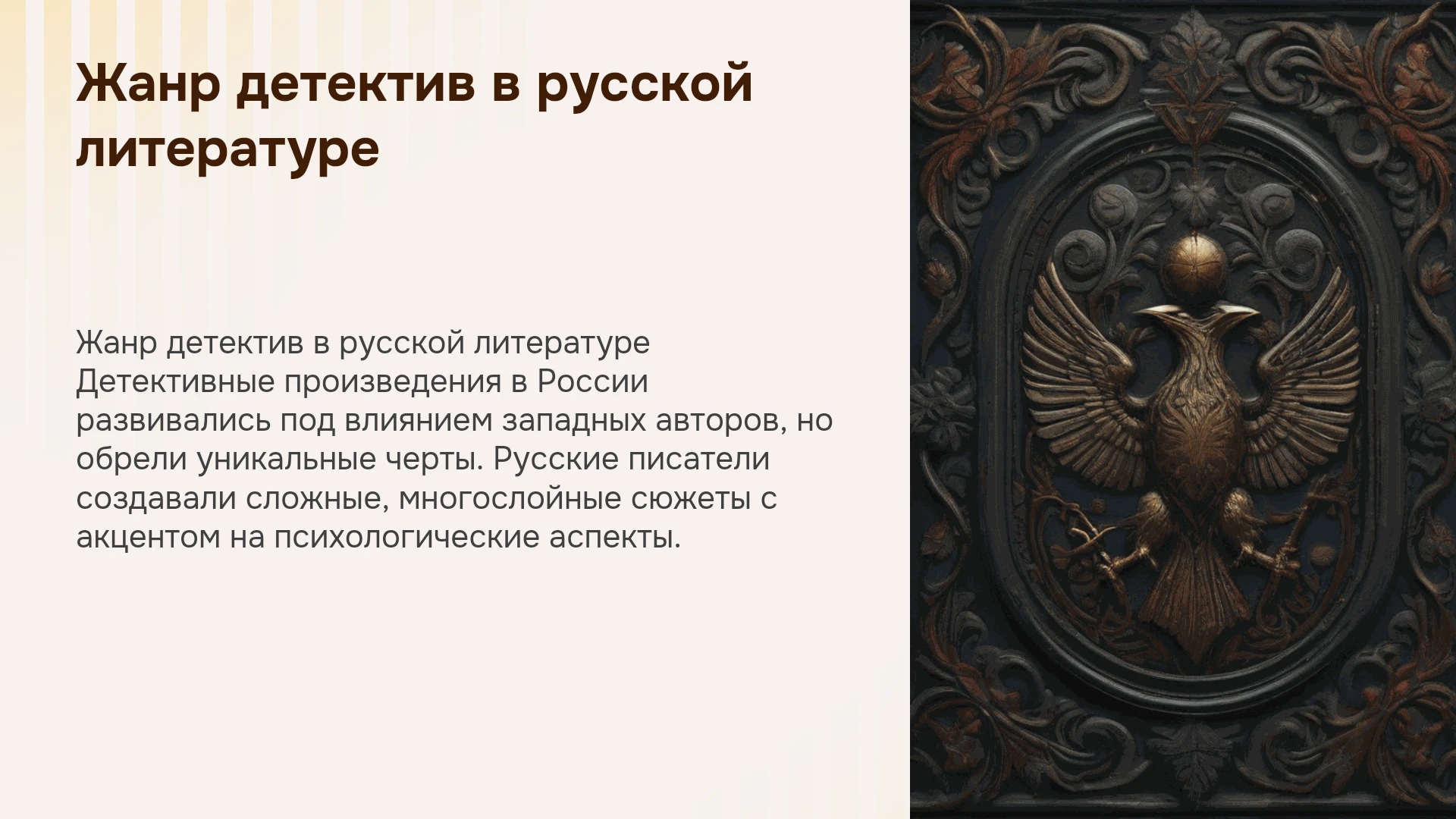 Жанр детектив в русской литературе

Жанр детектив в русской литературе Детективные произведения в России развивались под влиянием западных авторов, но обрели уникальные черты. Русские писатели создавали сложные, многослойные сюжеты с акцентом на психологические аспекты.